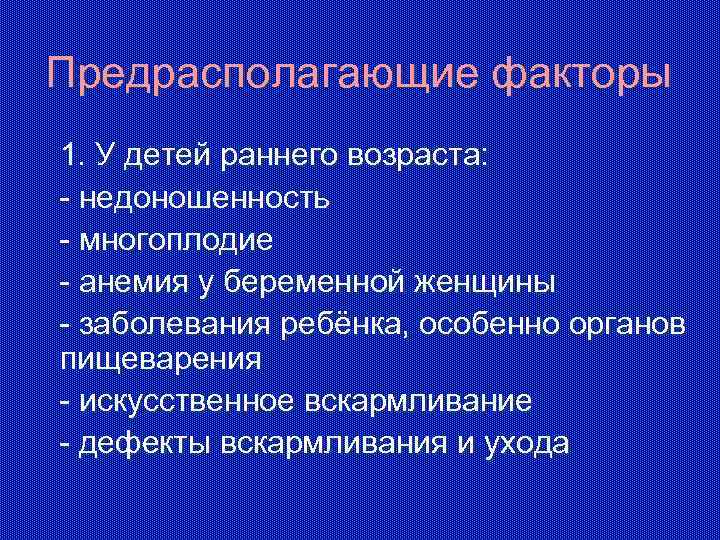 Предрасполагающие факторы

1. У детей раннего возраста:
- недоношенность
- многоплодие
- анемия у беременной женщины
- заболевания ребёнка, особенно органов пищеварения
- искусственное вскармливание
- дефекты вскармливания и ухода